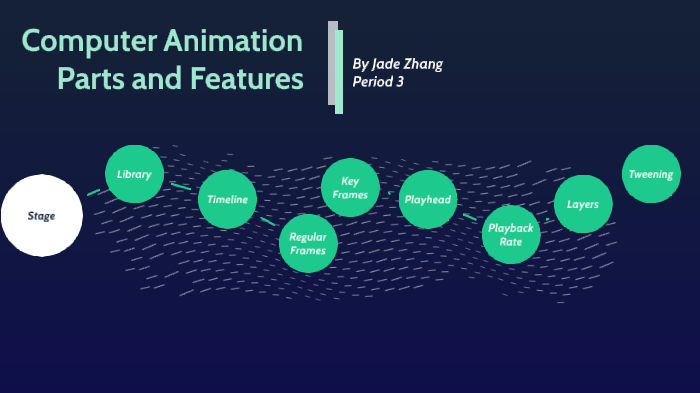 Computer Animation Parts and Features

By Jade Zhang
Period 3

Stage

Library

Timeline

Regular Frames

Key Frames

Playhead

Playback Rate

Layers

Tweening